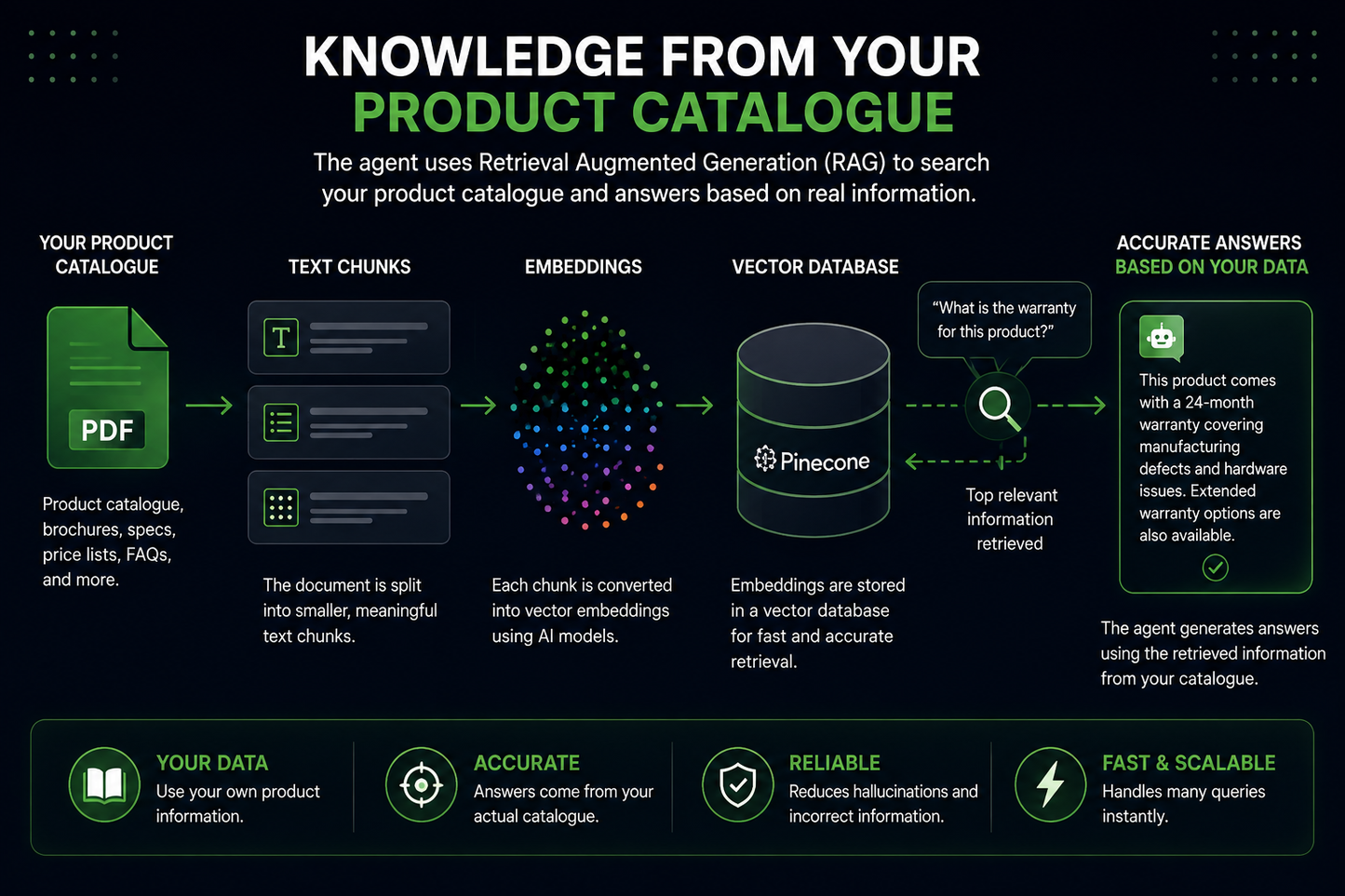 KNOWLEDGE FROM YOUR
PRODUCT CATALOGUE

The agent uses Retrieval Augmented Generation (RAG) to search your product catalogue and answers based on real information.

YOUR PRODUCT CATALOGUE

PDF

Product catalogue, brochures, specs, price lists, FAQs, and more.

TEXT CHUNKS

T

The document is split into smaller, meaningful text chunks.

EMBEDDINGS

Each chunk is converted into vector embeddings using AI models.

VECTOR DATABASE

Pinecone

Embeddings are stored in a vector database for fast and accurate retrieval.

"What is the warranty for this product?"

Top relevant information retrieved

ACCURATE ANSWERS
BASED ON YOUR DATA

This product comes with a 24-month warranty covering manufacturing defects and hardware issues. Extended warranty options are also available.

The agent generates answers using the retrieved information from your catalogue.

YOUR DATA
Use your own product information.

ACCURATE
Answers come from your actual catalogue.

RELIABLE
Reduces hallucinations and incorrect information.

FAST & SCALABLE
Handles many queries instantly.